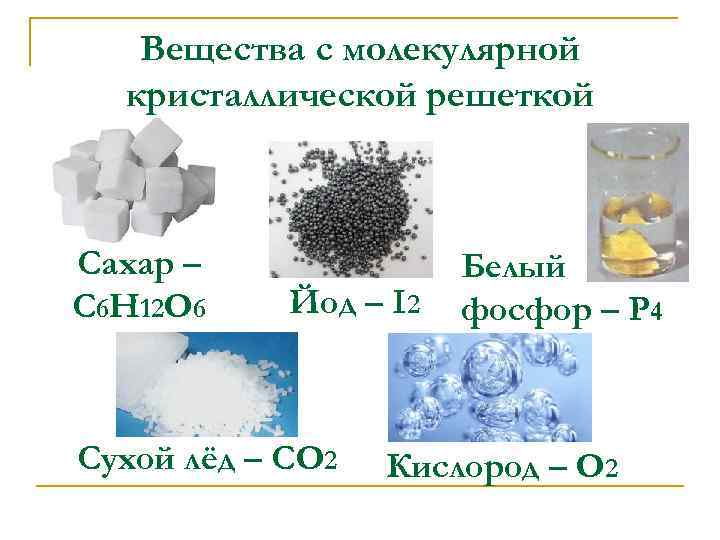 Вещества с молекулярной кристаллической решеткой

Сахар – $C_6H_{12}O_6$

Йод – $I_2$

Белый фосфор – $P_4$

Сухой лёд – $CO_2$

Кислород – $O_2$